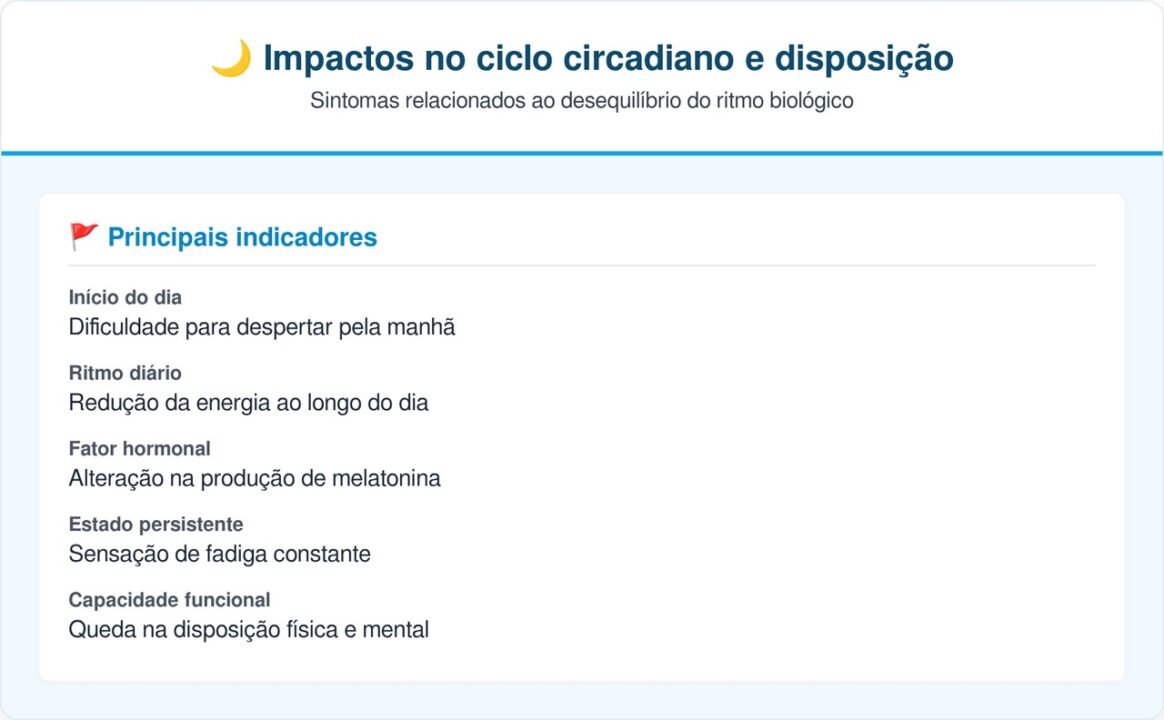 🌙 Impactos no ciclo circadiano e disposição

Sintomas relacionados ao desequilíbrio do ritmo biológico

🚩 Principais indicadores

Início do dia
Dificuldade para despertar pela manhã

Ritmo diário
Redução da energia ao longo do dia

Fator hormonal
Alteração na produção de melatonina

Estado persistente
Sensação de fadiga constante

Capacidade funcional
Queda na disposição física e mental